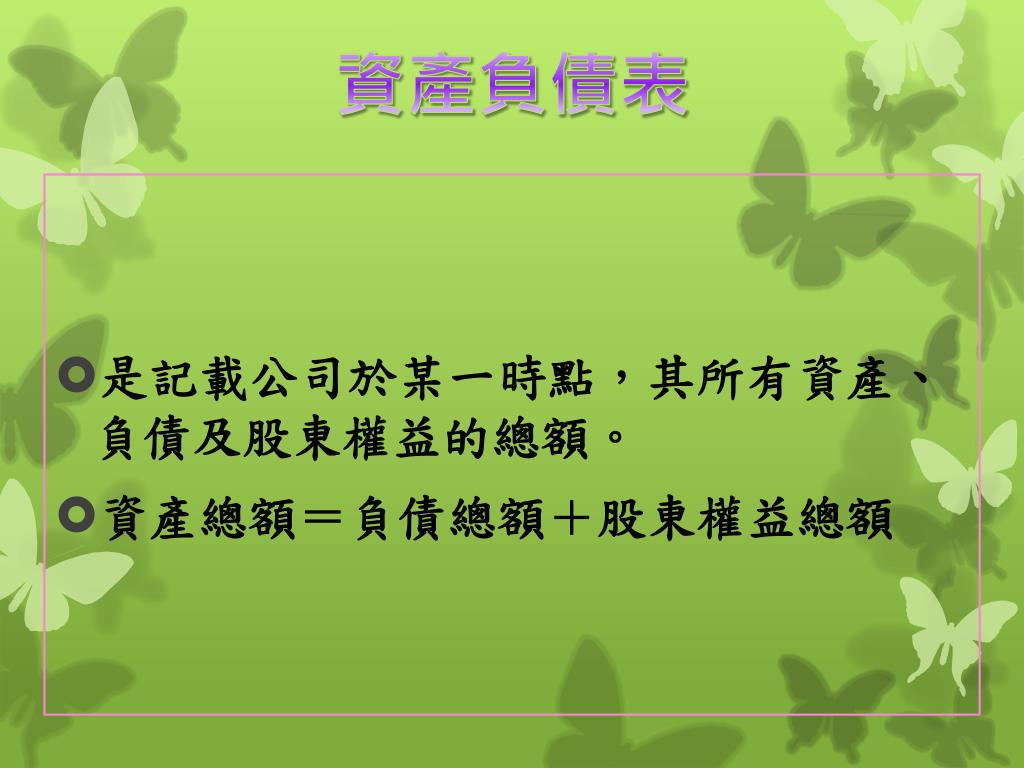 資產負債表

是記載公司於某一時點，其所有資產、負債及股東權益的總額。

資產總額＝負債總額＋股東權益總額